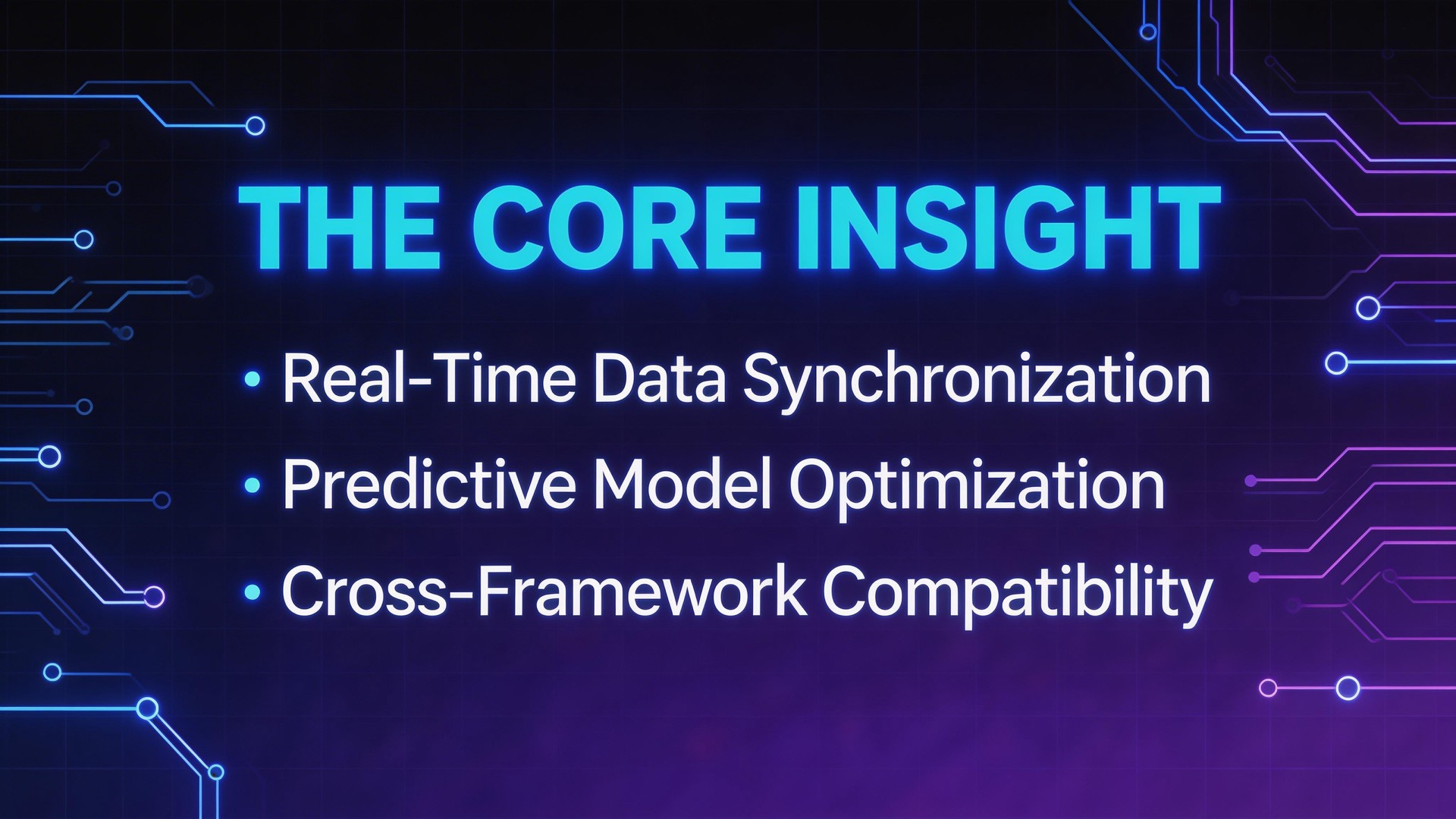 THE CORE INSIGHT

• Real-Time Data Synchronization
• Predictive Model Optimization
• Cross-Framework Compatibility